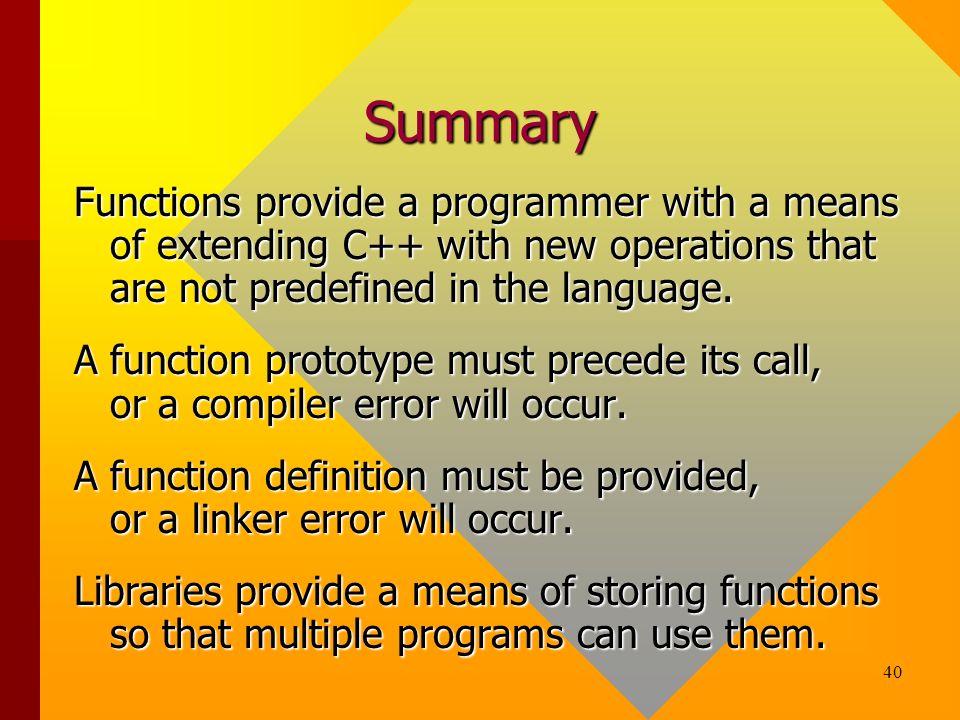 Summary

Functions provide a programmer with a means of extending C++ with new operations that are not predefined in the language.

A function prototype must precede its call, or a compiler error will occur.

A function definition must be provided, or a linker error will occur.

Libraries provide a means of storing functions so that multiple programs can use them.

40